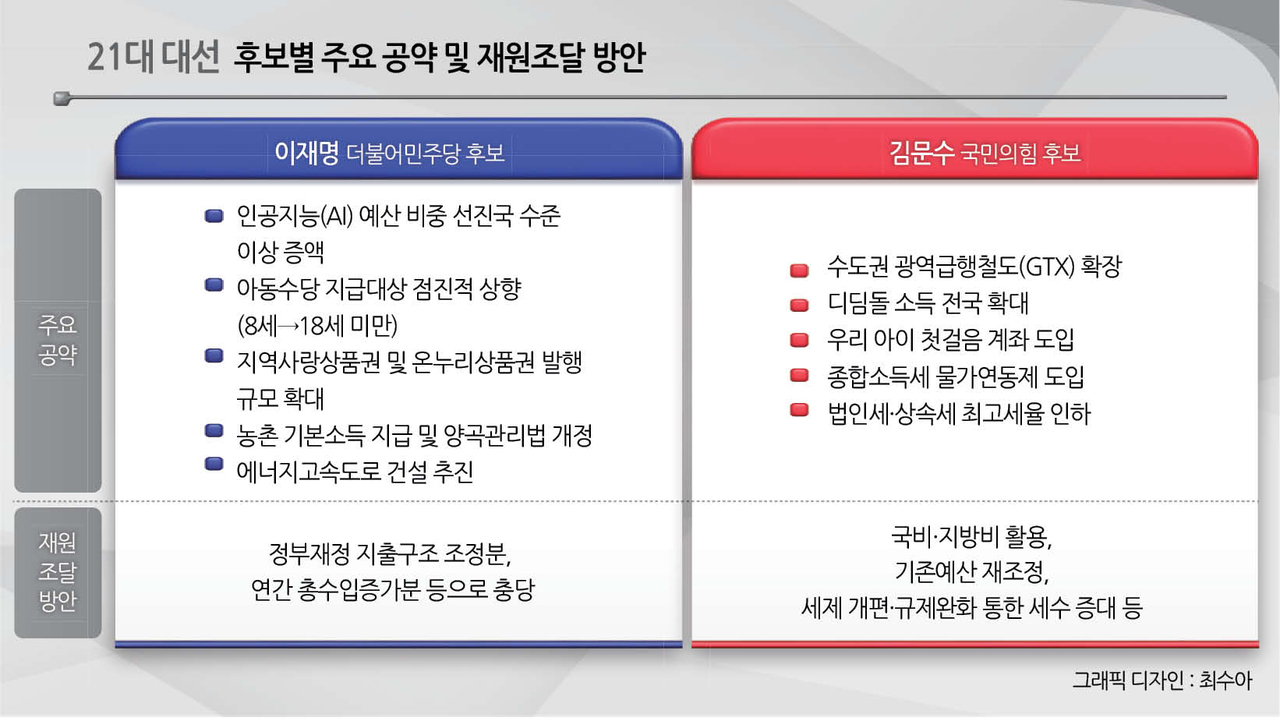 21대 대선 후보별 주요 공약 및 재원조달 방안

| | 이재명 더불어민주당 후보 | 김문수 국민의힘 후보 |
|---|---|---|
| 주요 공약 | 인공지능(AI) 예산 비중 선진국 수준 이상 증액<br>아동수당 지급대상 점진적 상향 (8세→18세 미만)<br>지역사랑상품권 및 온누리상품권 발행 규모 확대<br>농촌 기본소득 지급 및 양곡관리법 개정<br>에너지고속도로 건설 추진 | 수도권 광역급행철도(GTX) 확장<br>디딤돌 소득 전국 확대<br>우리 아이 첫걸음 계좌 도입<br>종합소득세 물가연동제 도입<br>법인세·상속세 최고세율 인하 |
| 재원 조달 방안 | 정부재정 지출구조 조정분, 연간 총수입증가분 등으로 충당 | 국비·지방비 활용, 기존예산 재조정, 세제 개편·규제완화 통한 세수 증대 등 |

그래픽 디자인 : 최수아